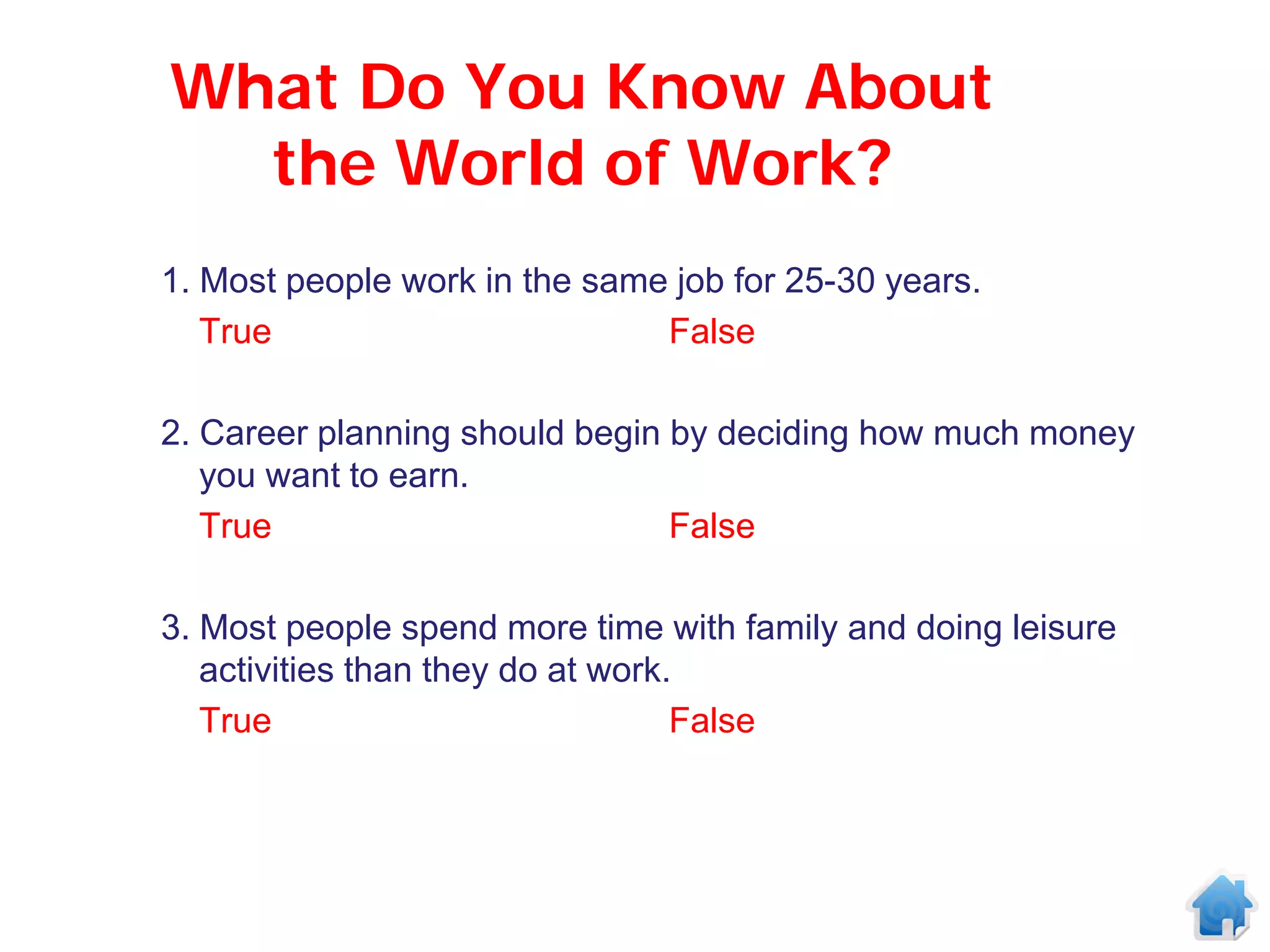 What Do You Know About the World of Work?

1. Most people work in the same job for 25-30 years.

True

False

2. Career planning should begin by deciding how much money you want to earn.

True

False

3. Most people spend more time with family and doing leisure activities than they do at work.

True

False